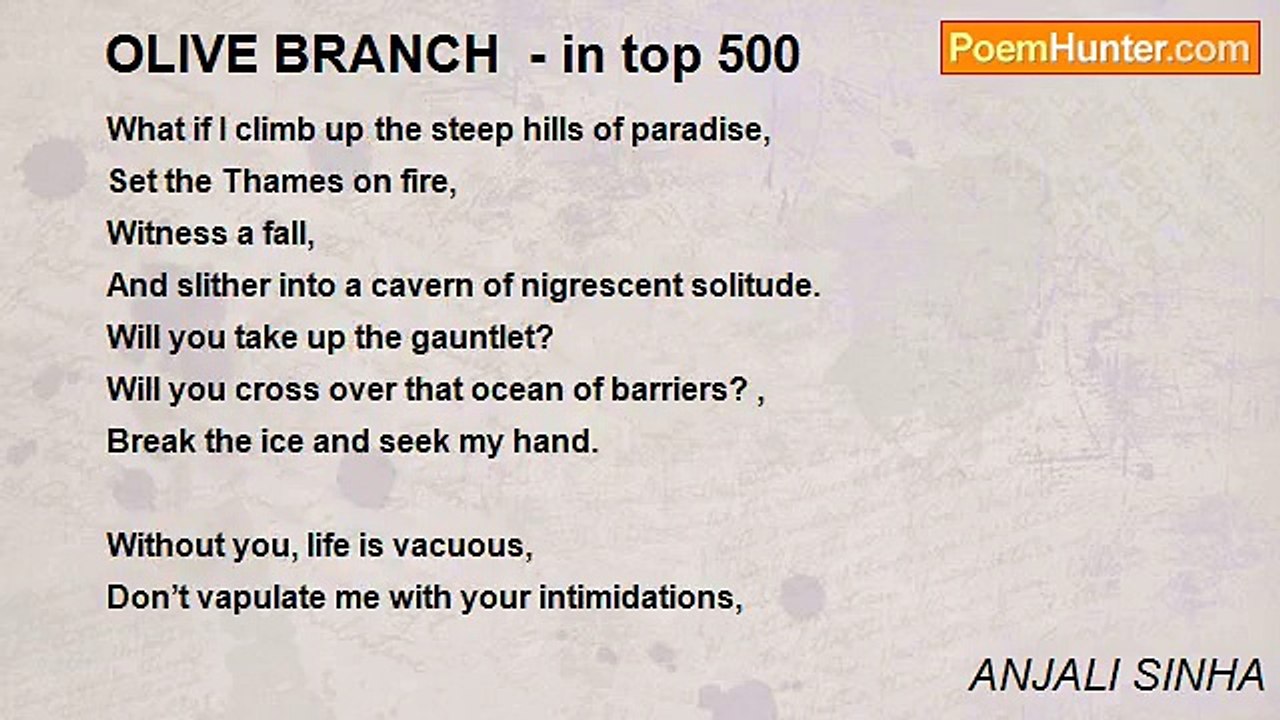 OLIVE BRANCH - in top 500

PoemHunter.com

What if I climb up the steep hills of paradise,
Set the Thames on fire,
Witness a fall,
And slither into a cavern of nigrescent solitude.
Will you take up the gauntlet?
Will you cross over that ocean of barriers? ,
Break the ice and seek my hand.

Without you, life is vacuous,
Don’t vapulate me with your intimidations,

ANJALI SINHA